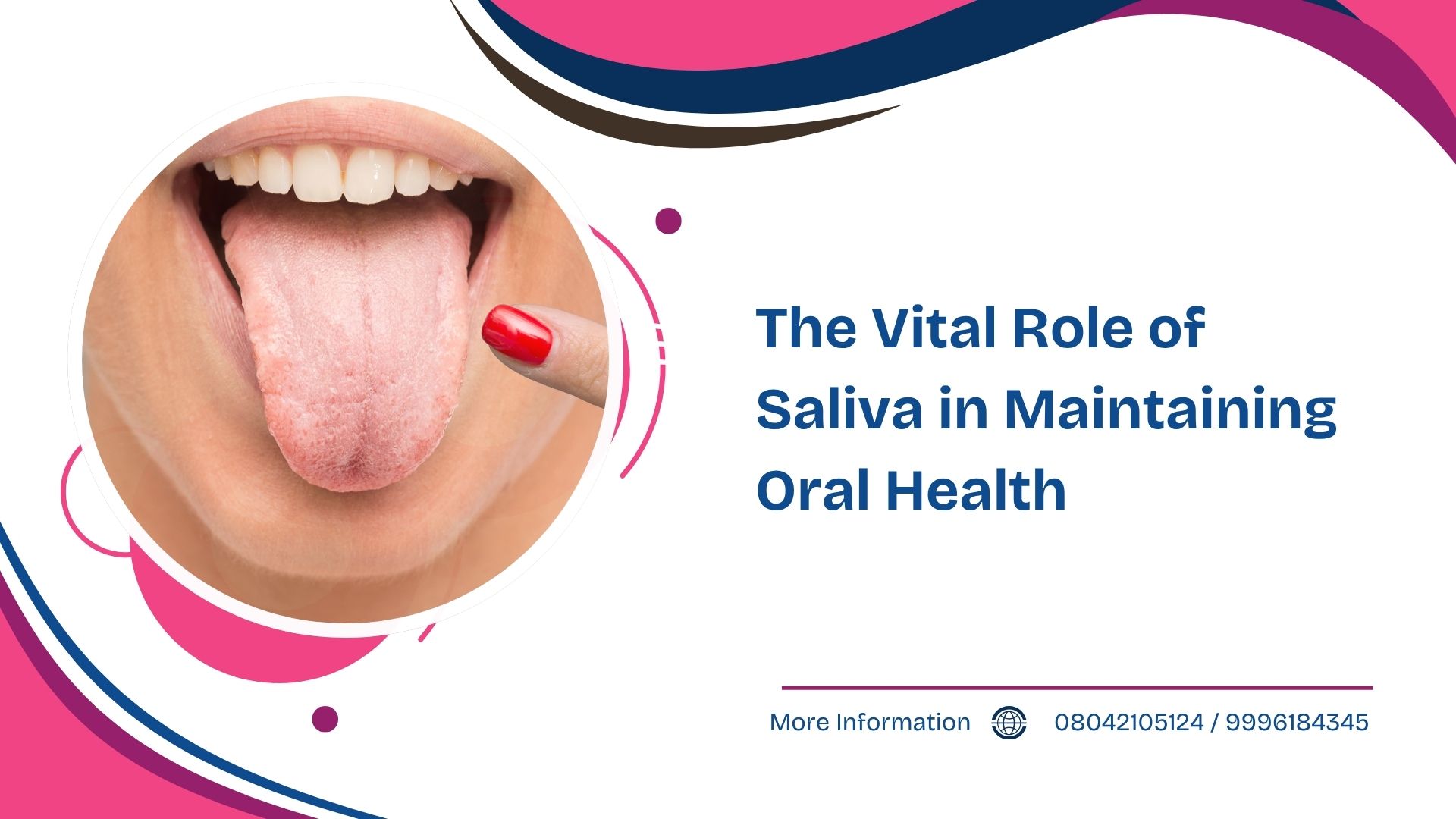 The Vital Role of Saliva in Maintaining Oral Health

More Information 08042105124 / 9996184345